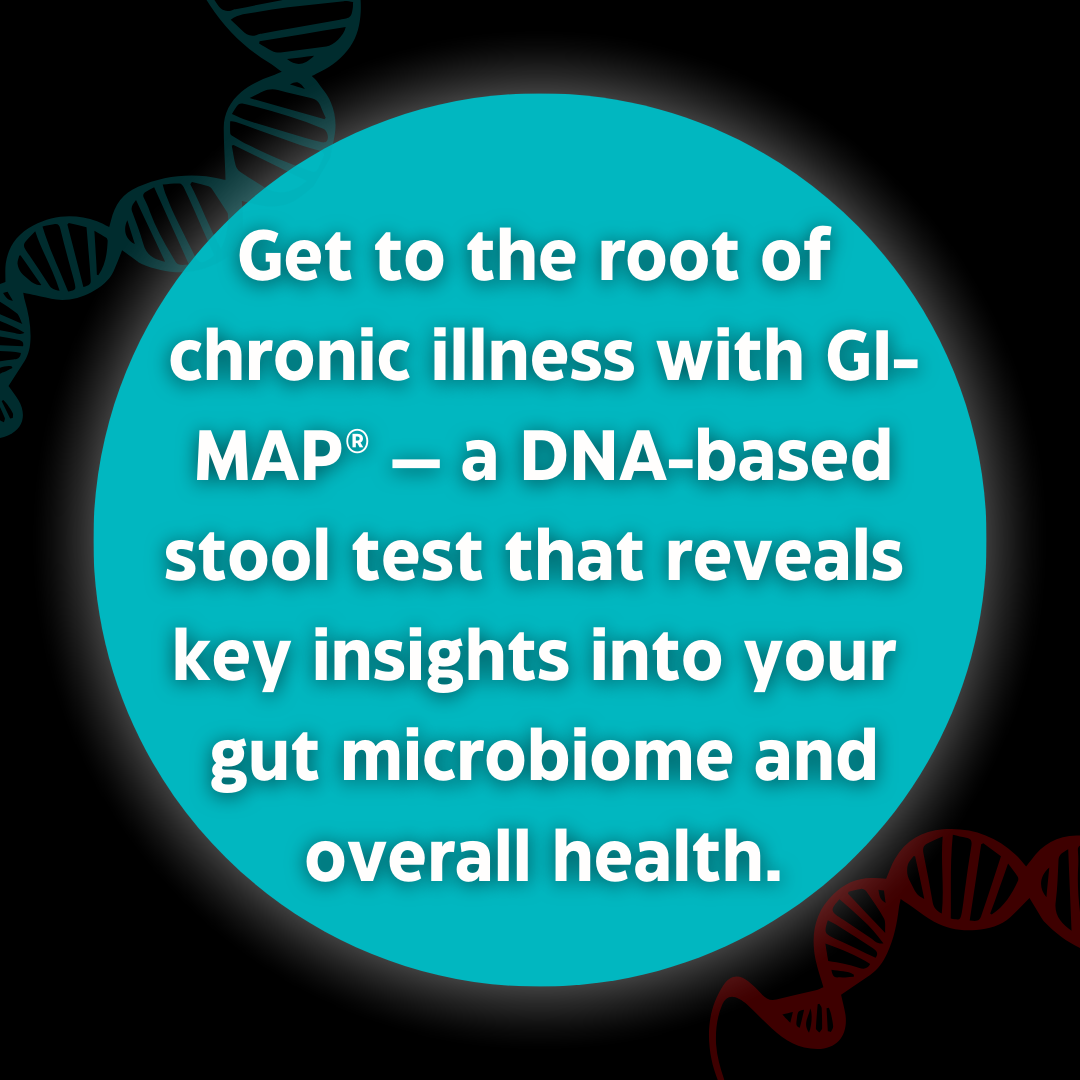 Get to the root of chronic illness with GI-MAP® — a DNA-based stool test that reveals key insights into your gut microbiome and overall health.